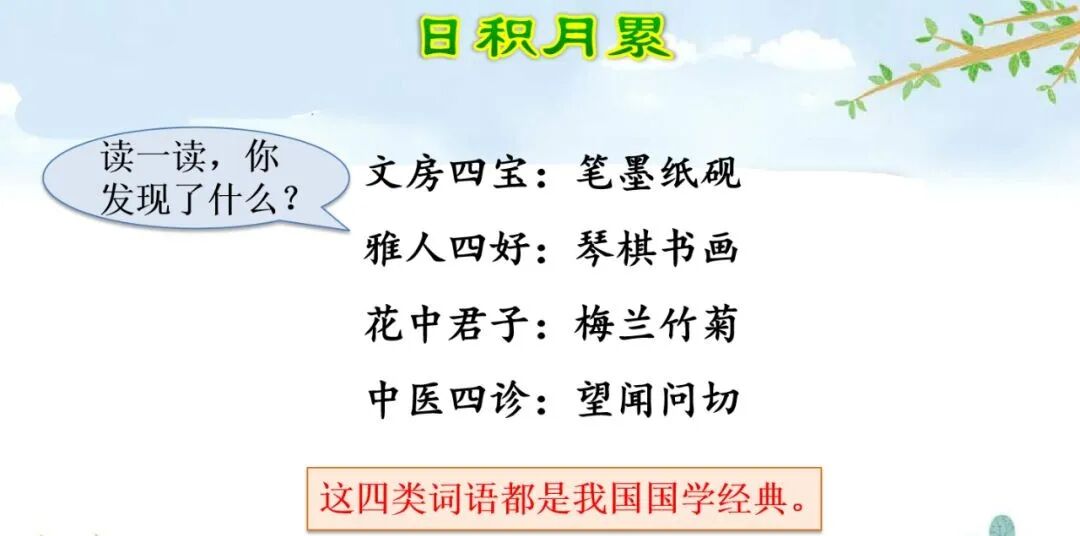 日积月累

读一读，你发现了什么？

文房四宝：笔墨纸砚

雅人四好：琴棋书画

花中君子：梅兰竹菊

中医四诊：望闻问切

这四类词语都是我国国学经典。